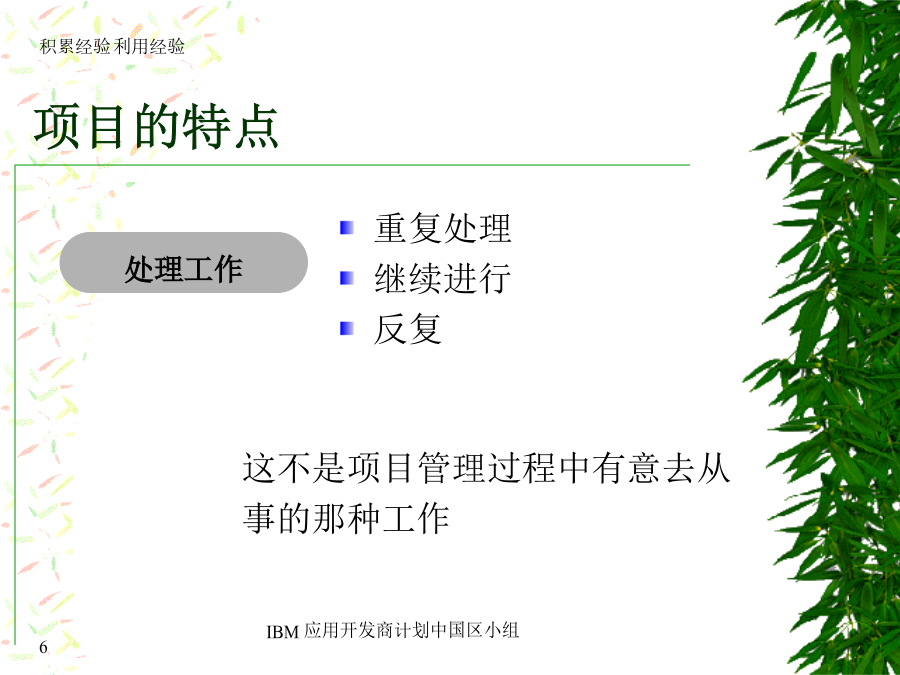 积累经验 利用经验

项目的特点

处理工作

重复处理
继续进行
反复

这不是项目管理过程中有意去从事的那种工作

IBM 应用开发商计划中国区小组

6